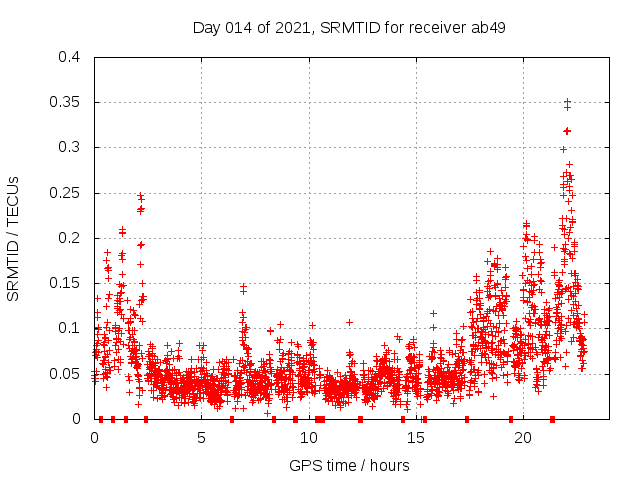 Day 014 of 2021, SRMTID for receiver ab49

SRMTID / TECUs

0.4
0.35
0.3
0.25
0.2
0.15
0.1
0.05
0

0
5
10
15
20

GPS time / hours